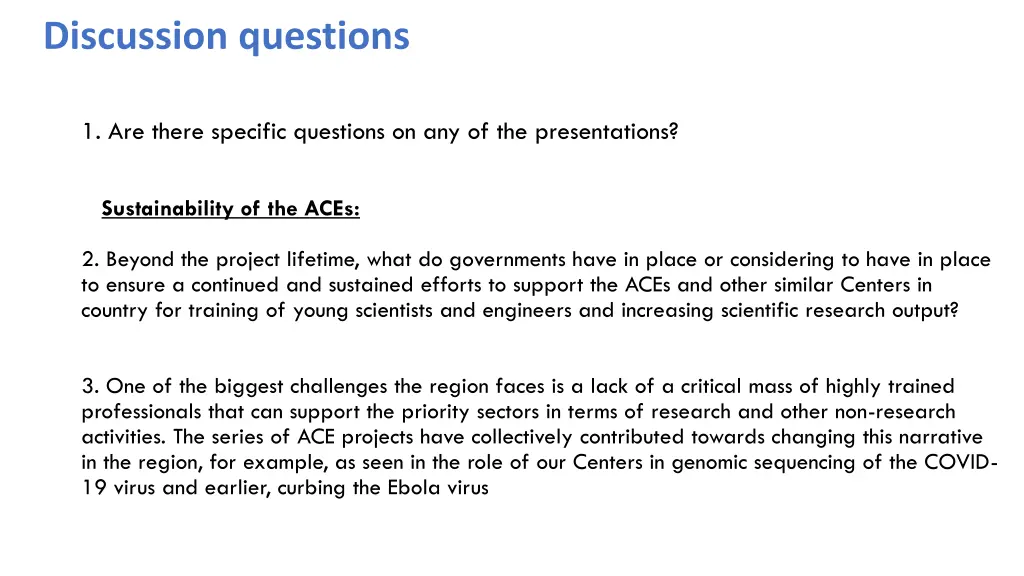 Discussion questions

1. Are there specific questions on any of the presentations?

Sustainability of the ACEs:

2. Beyond the project lifetime, what do governments have in place or considering to have in place to ensure a continued and sustained efforts to support the ACEs and other similar Centers in country for training of young scientists and engineers and increasing scientific research output?

3. One of the biggest challenges the region faces is a lack of a critical mass of highly trained professionals that can support the priority sectors in terms of research and other non-research activities. The series of ACE projects have collectively contributed towards changing this narrative in the region, for example, as seen in the role of our Centers in genomic sequencing of the COVID-19 virus and earlier, curbing the Ebola virus